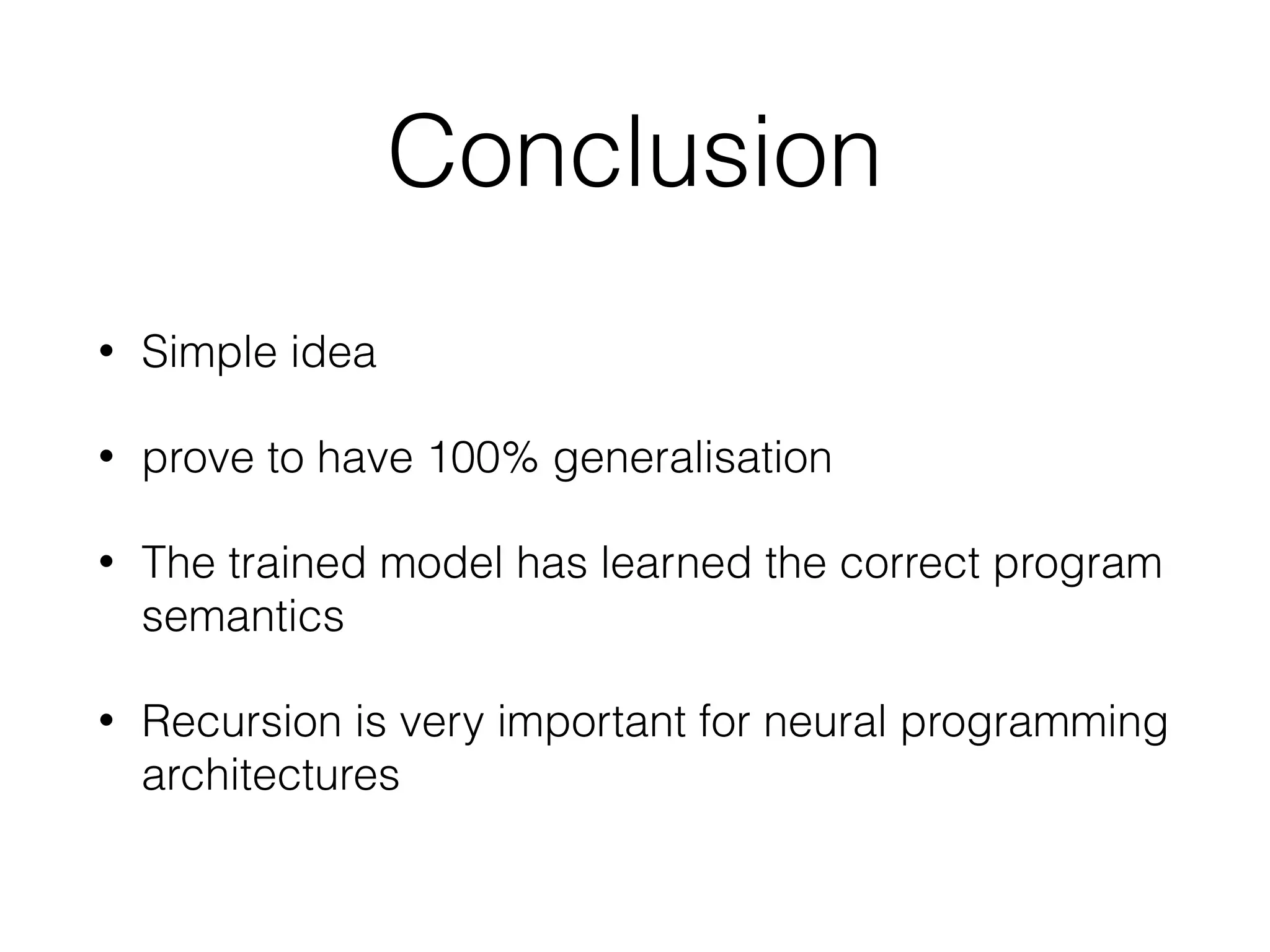 Conclusion

• Simple idea

• prove to have 100% generalisation

• The trained model has learned the correct program semantics

• Recursion is very important for neural programming architectures